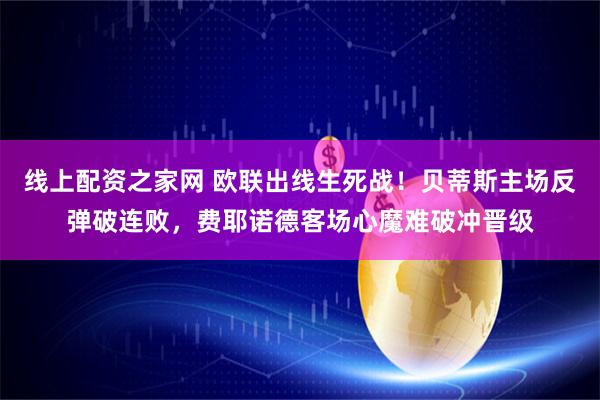 线上配资之家网 欧联出线生死战！贝蒂斯主场反弹破连败，费耶诺德客场心魔难破冲晋级